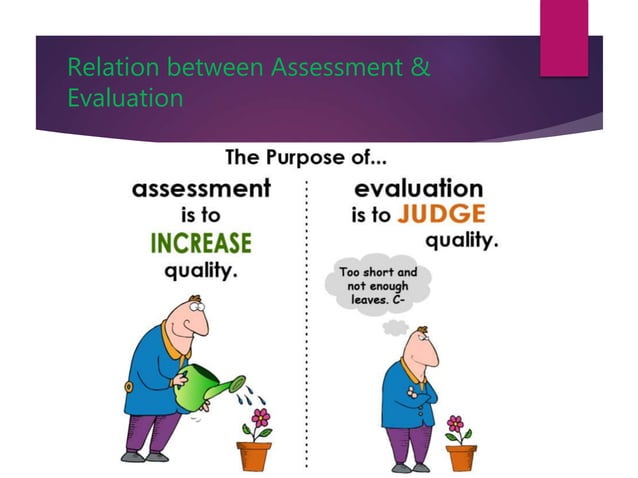 Relation between Assessment & Evaluation

The Purpose of...

assessment is to INCREASE quality.

evaluation is to JUDGE quality.

Too short and not enough leaves. C-